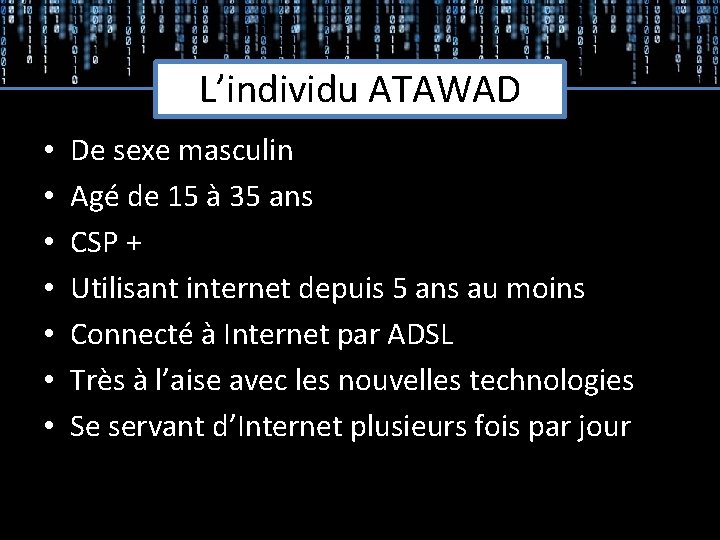 L’individu ATAWAD

• De sexe masculin
• Agé de 15 à 35 ans
• CSP +
• Utilisant internet depuis 5 ans au moins
• Connecté à Internet par ADSL
• Très à l’aise avec les nouvelles technologies
• Se servant d’Internet plusieurs fois par jour